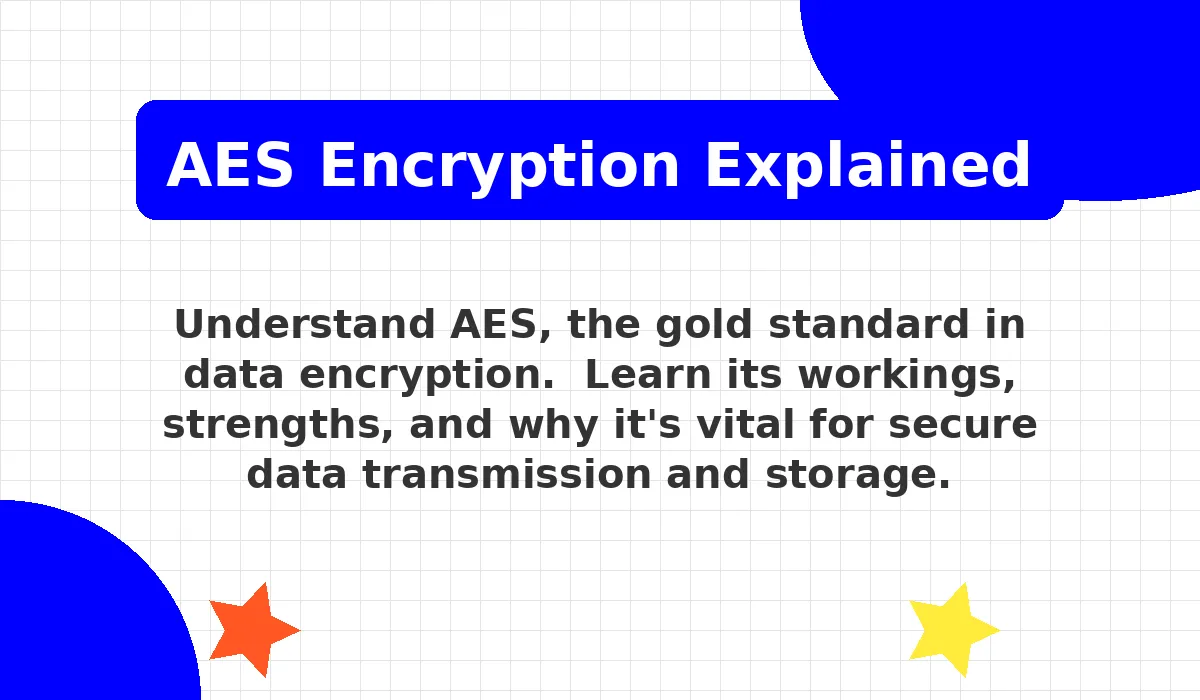 AES Encryption Explained

Understand AES, the gold standard in data encryption.  Learn its workings, strengths, and why it's vital for secure data transmission and storage.